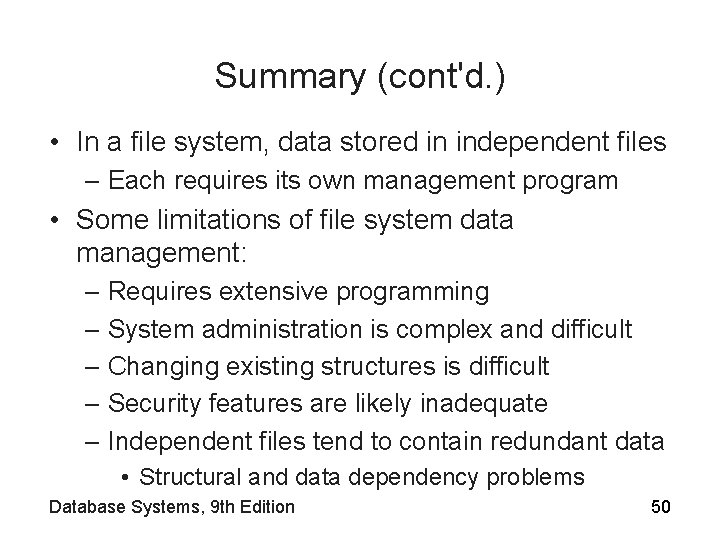 Summary (cont'd.)

• In a file system, data stored in independent files
– Each requires its own management program
• Some limitations of file system data management:
– Requires extensive programming
– System administration is complex and difficult
– Changing existing structures is difficult
– Security features are likely inadequate
– Independent files tend to contain redundant data
• Structural and data dependency problems

Database Systems, 9th Edition

50